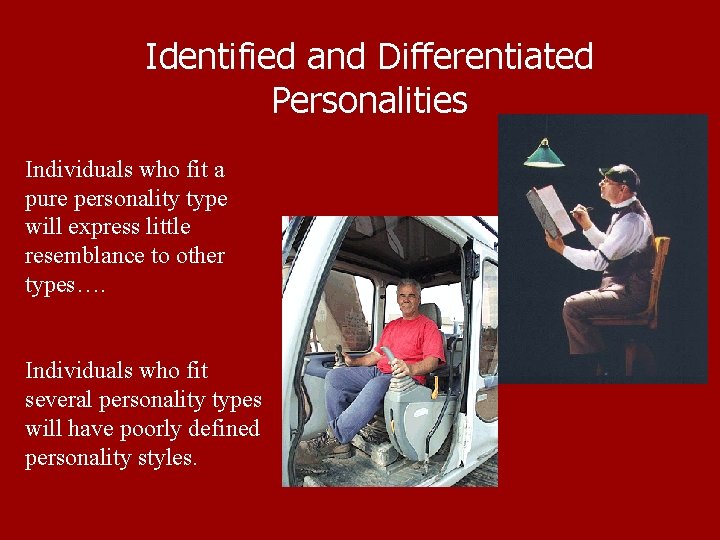 Identified and Differentiated Personalities

Individuals who fit a pure personality type will express little resemblance to other types….

Individuals who fit several personality types will have poorly defined personality styles.